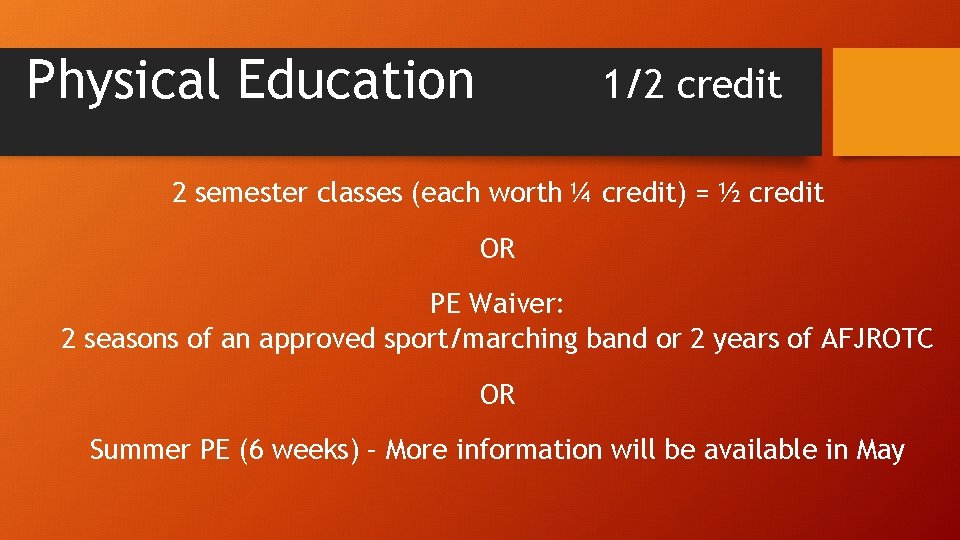 Physical Education 1/2 credit

2 semester classes (each worth ¼ credit) = ½ credit

OR

PE Waiver:
2 seasons of an approved sport/marching band or 2 years of AFJROTC

OR

Summer PE (6 weeks) – More information will be available in May